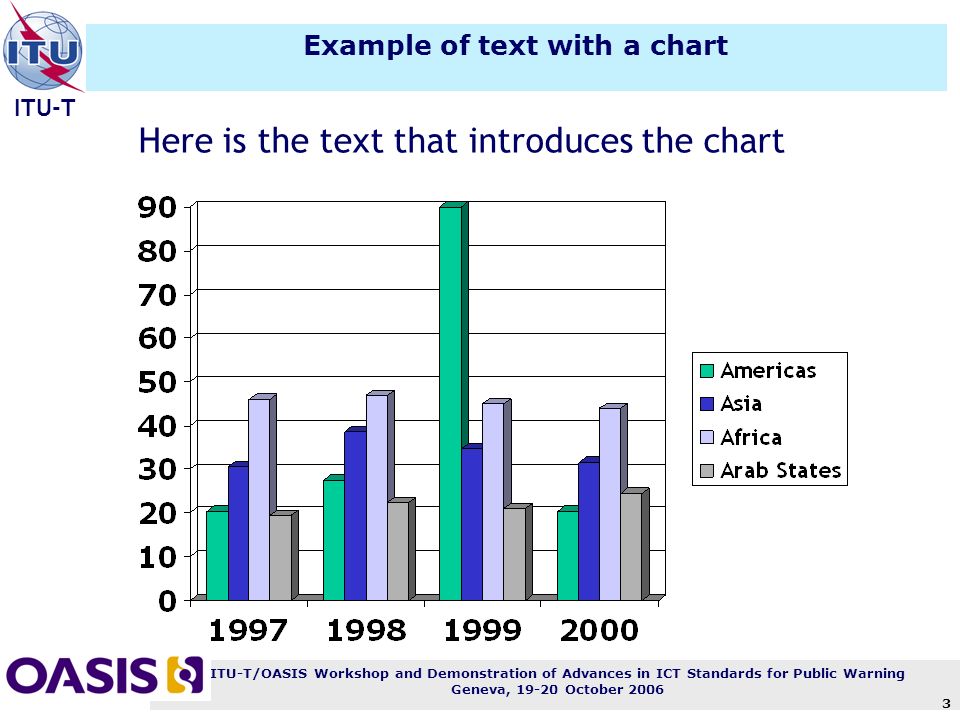 ITU

ITU-T

Example of text with a chart

Here is the text that introduces the chart

90
80
70
60
50
40
30
20
10
0

1997 1998 1999 2000

Americas
Asia
Africa
Arab States

OASIS

ITU-T/OASIS Workshop and Demonstration of Advances in ICT Standards for Public Warning
Geneva, 19-20 October 2006

3